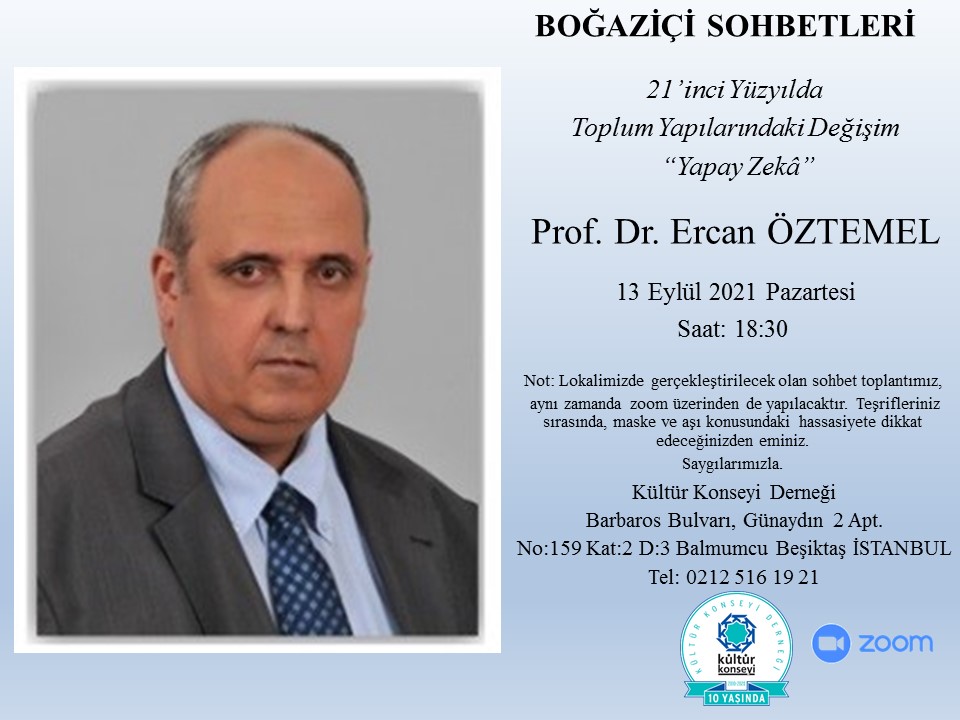 BOĞAZİÇİ SOHBETLERİ

21'inci Yüzyılda
Toplum Yapılarındaki Değişim
"Yapay Zekâ"

Prof. Dr. Ercan ÖZTEMEL

13 Eylül 2021 Pazartesi
Saat: 18:30

Not: Lokalimizde gerçekleştirilecek olan sohbet toplantımız, aynı zamanda zoom üzerinden de yapılacaktır. Teşrifleriniz sırasında, maske ve aşı konusundaki hassasiyete dikkat edeceğinizden eminiz.
Saygılarımızla.

Kültür Konseyi Derneği
Barbaros Bulvarı, Günaydın 2 Apt.
No:159 Kat:2 D:3 Balmumcu Beşiktaş İSTANBUL
Tel: 0212 516 19 21

KÜLTÜR KONSEYİ DERNEĞİ
kültür konseyi
10 YAŞINDA

zoom